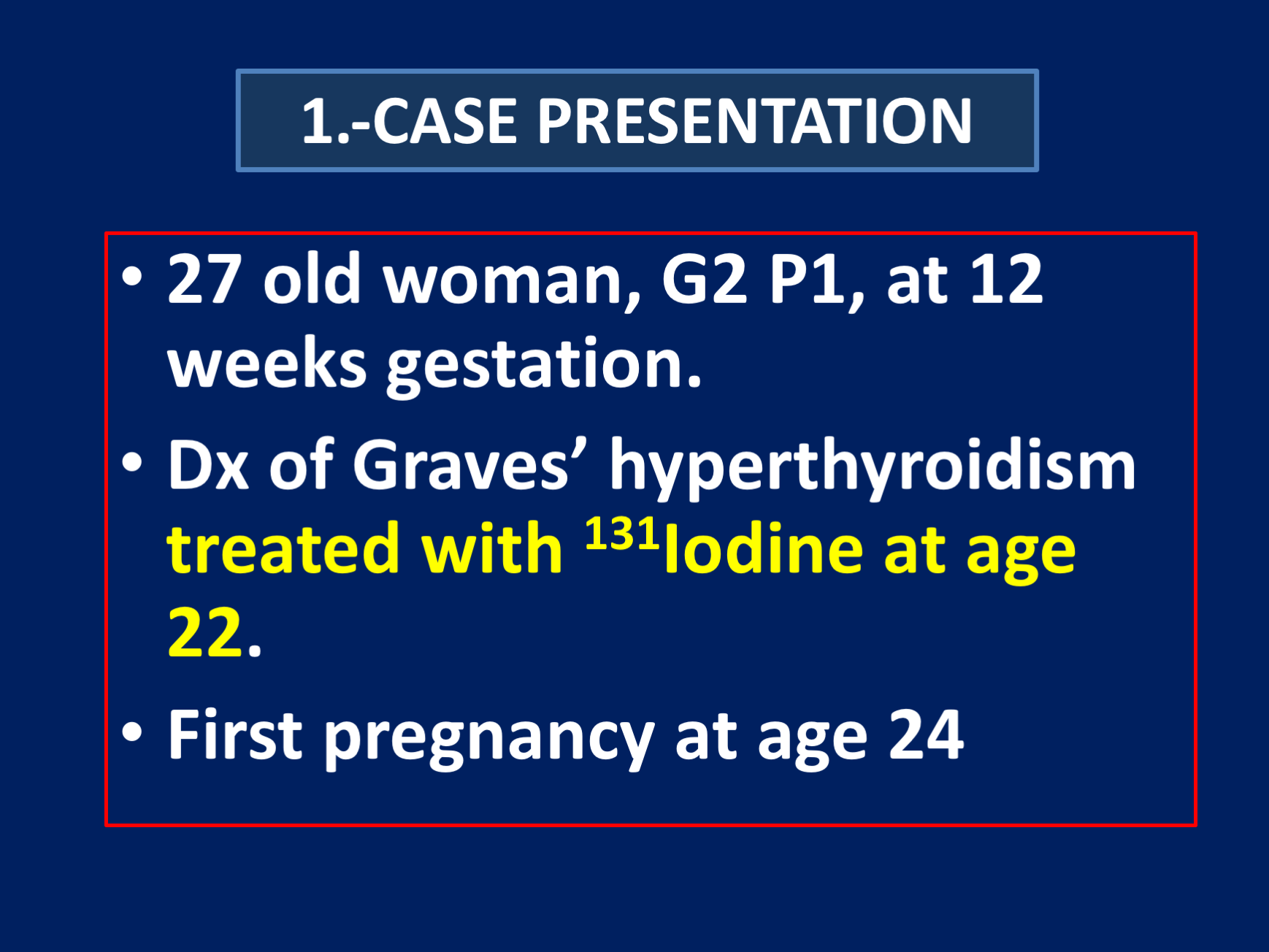 1.-CASE PRESENTATION

• 27 old woman, G2 P1, at 12 weeks gestation.

• Dx of Graves' hyperthyroidism treated with $^{131}$Iodine at age 22.

• First pregnancy at age 24